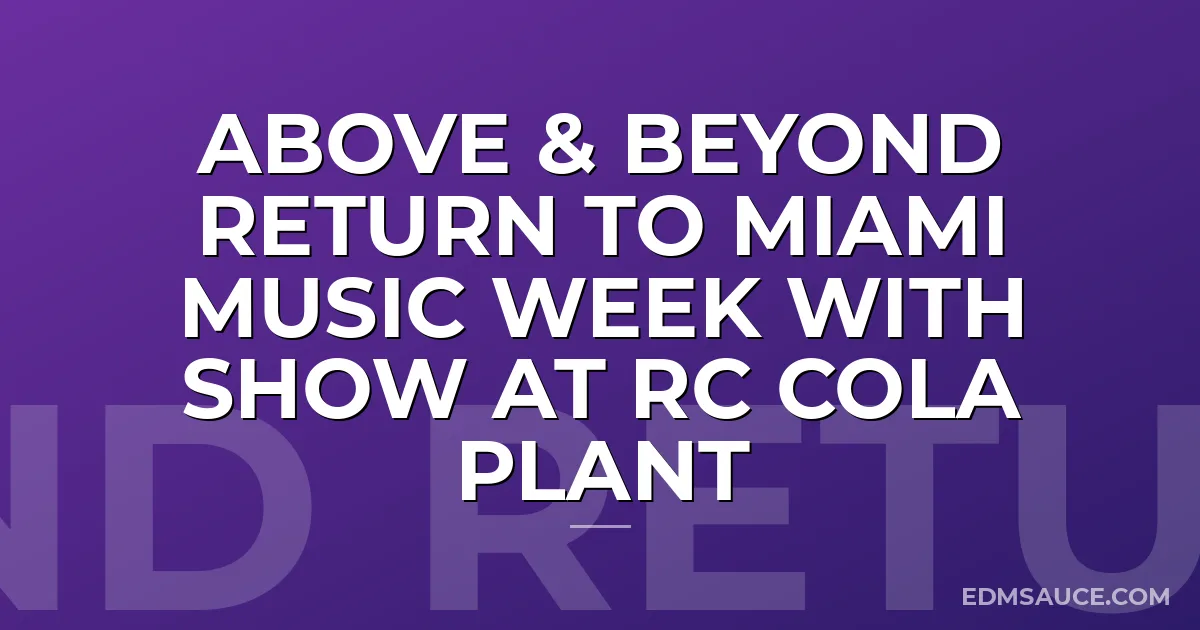 ABOVE & BEYOND RETURN TO MIAMI MUSIC WEEK WITH SHOW AT RC COLA PLANT

ND RETU

EDMSAUCE.COM